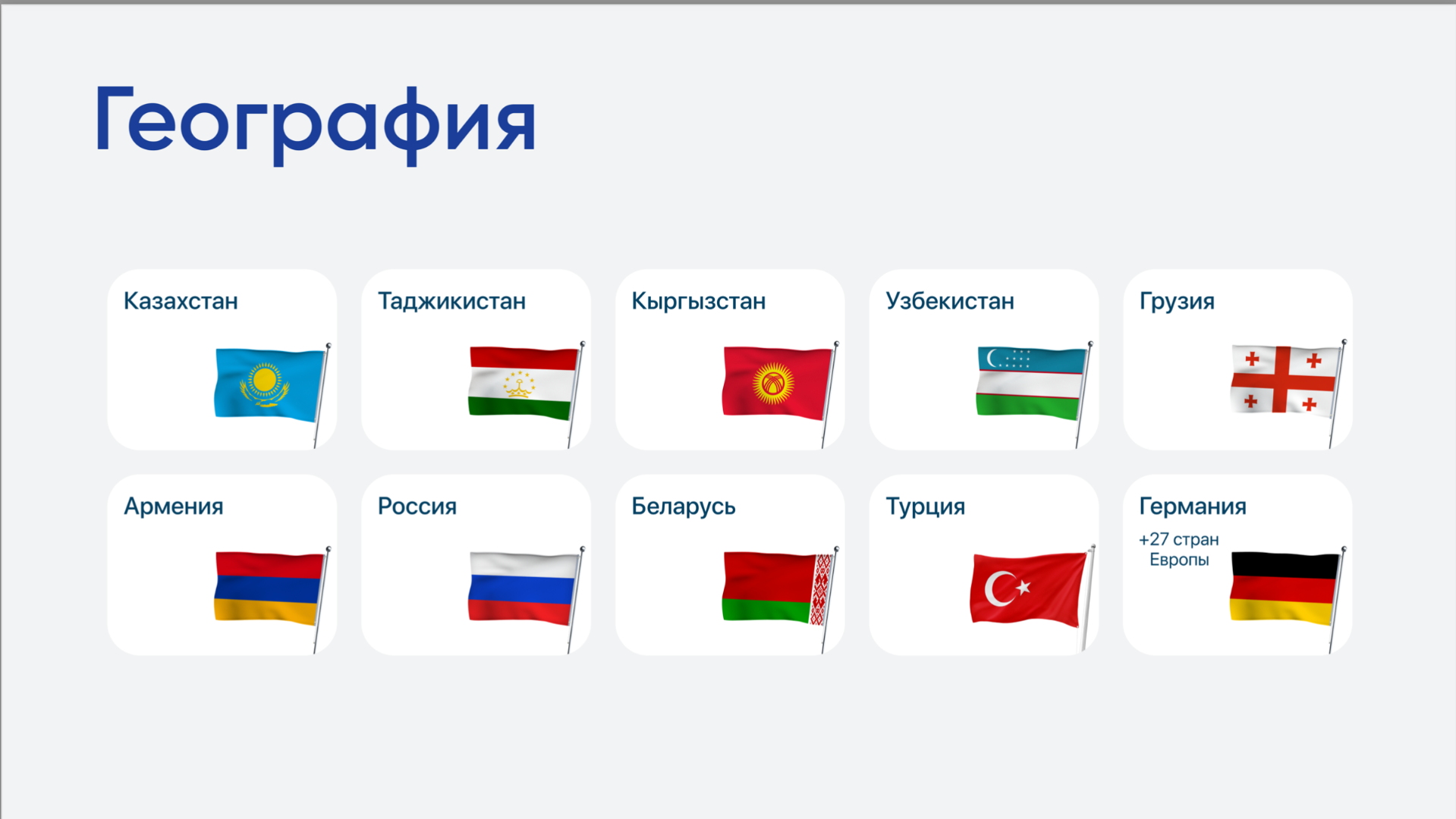 География

Казахстан

Таджикистан

Кыргызстан

Узбекистан

Грузия

Армения

Россия

Беларусь

Турция

Германия
+27 стран Европы